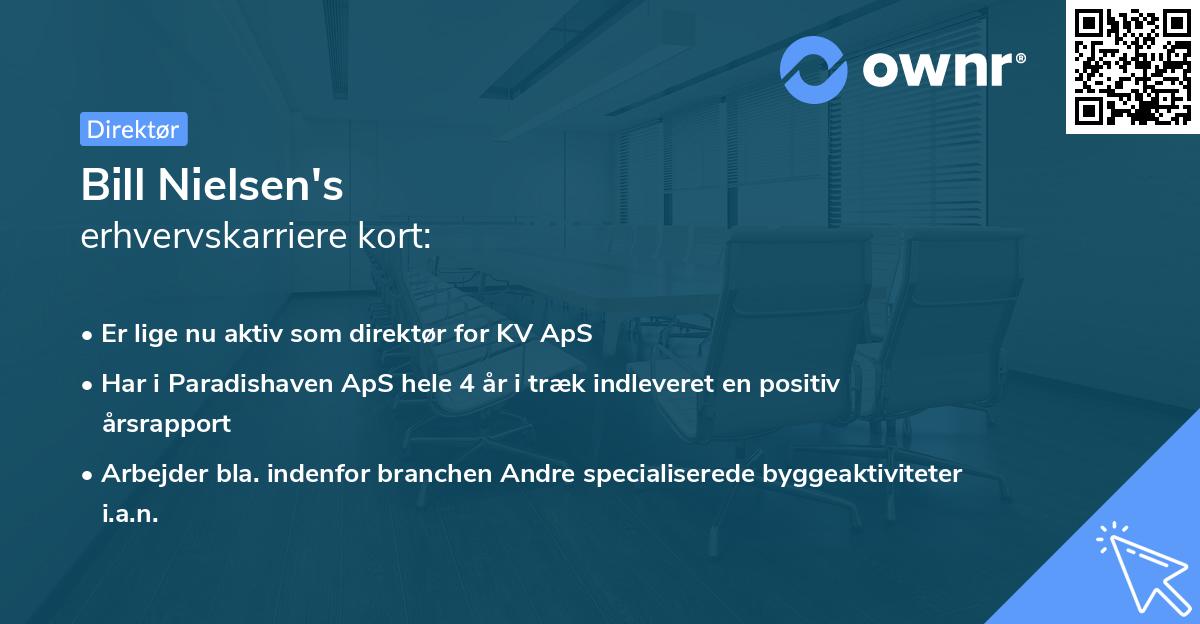 ownr®

Direktør

Bill Nielsen's
erhvervskarriere kort:

• Er lige nu aktiv som direktør for KV ApS

• Har i Paradishaven ApS hele 4 år i træk indleveret en positiv årsrapport

• Arbejder bla. indenfor branchen Andre specialiserede byggeaktiviteter i.a.n.